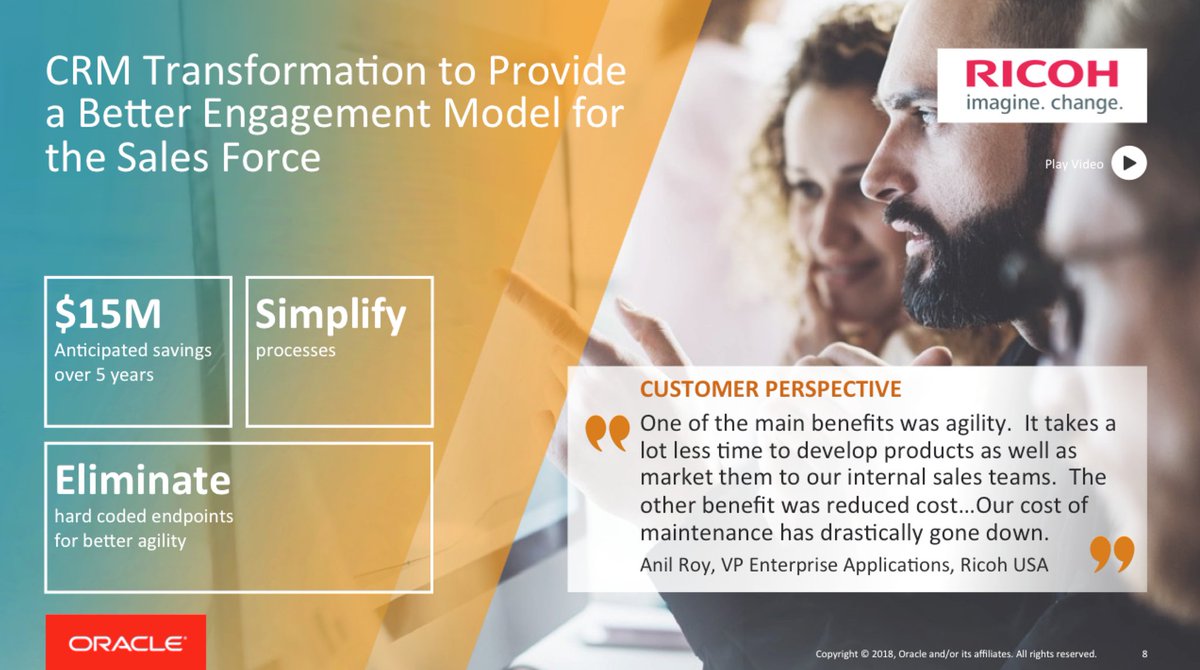 CRM Transformation to Provide a Better Engagement Model for the Sales Force

RICOH
imagine. change.

Play Video

$15M
Anticipated savings over 5 years

Simplify
processes

Eliminate
hard coded endpoints for better agility

CUSTOMER PERSPECTIVE

One of the main benefits was agility. It takes a lot less time to develop products as well as market them to our internal sales teams. The other benefit was reduced cost…Our cost of maintenance has drastically gone down.

Anil Roy, VP Enterprise Applications, Ricoh USA

ORACLE

Copyright © 2018, Oracle and/or its affiliates. All rights reserved. 8